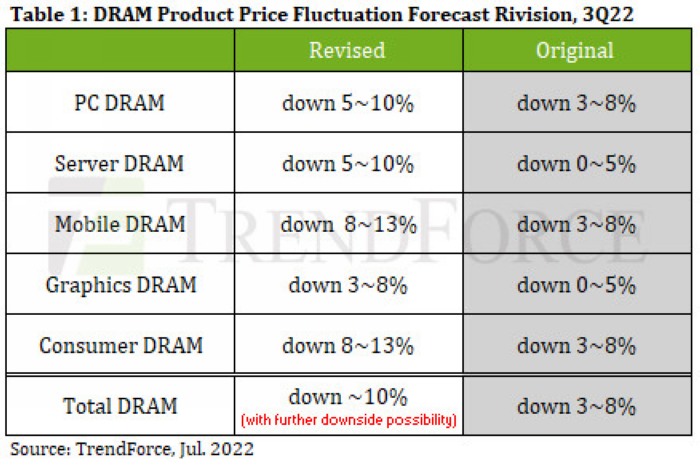 Table 1: DRAM Product Price Fluctuation Forecast Rivision, 3Q22

| | Revised | Original |
|---|---|---|
| PC DRAM | down 5~10% | down 3~8% |
| Server DRAM | down 5~10% | down 0~5% |
| Mobile DRAM | down 8~13% | down 3~8% |
| Graphics DRAM | down 3~8% | down 0~5% |
| Consumer DRAM | down 8~13% | down 3~8% |
| Total DRAM | down ~10% (with further downside possibility) | down 3~8% |

TRENDFORCE

Source: TrendForce, Jul. 2022